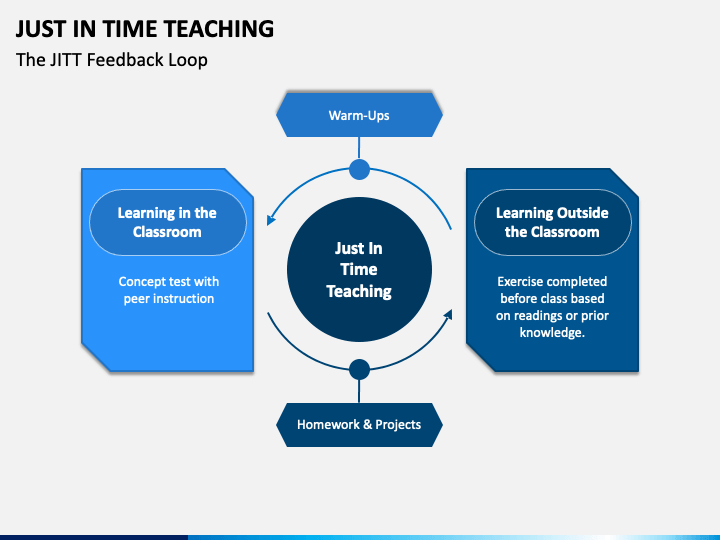 JUST IN TIME TEACHING

The JITT Feedback Loop

Warm-Ups

Learning in the Classroom

Concept test with peer instruction

Just In Time Teaching

Learning Outside the Classroom

Exercise completed before class based on readings or prior knowledge.

Homework & Projects